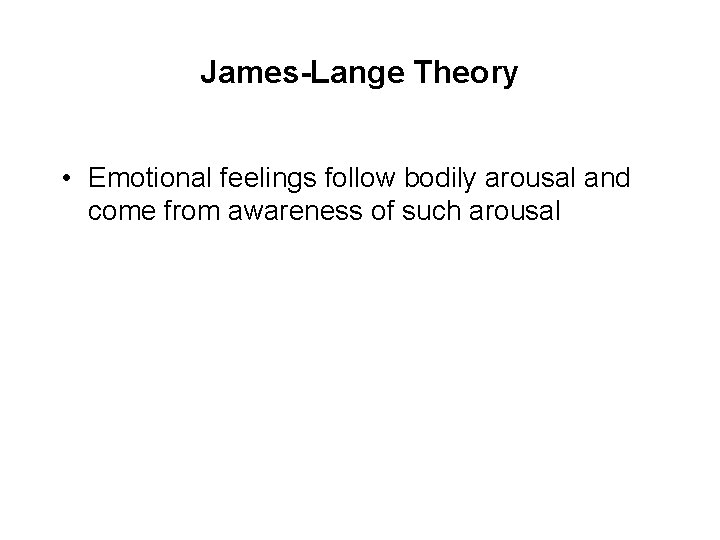 James-Lange Theory

• Emotional feelings follow bodily arousal and come from awareness of such arousal